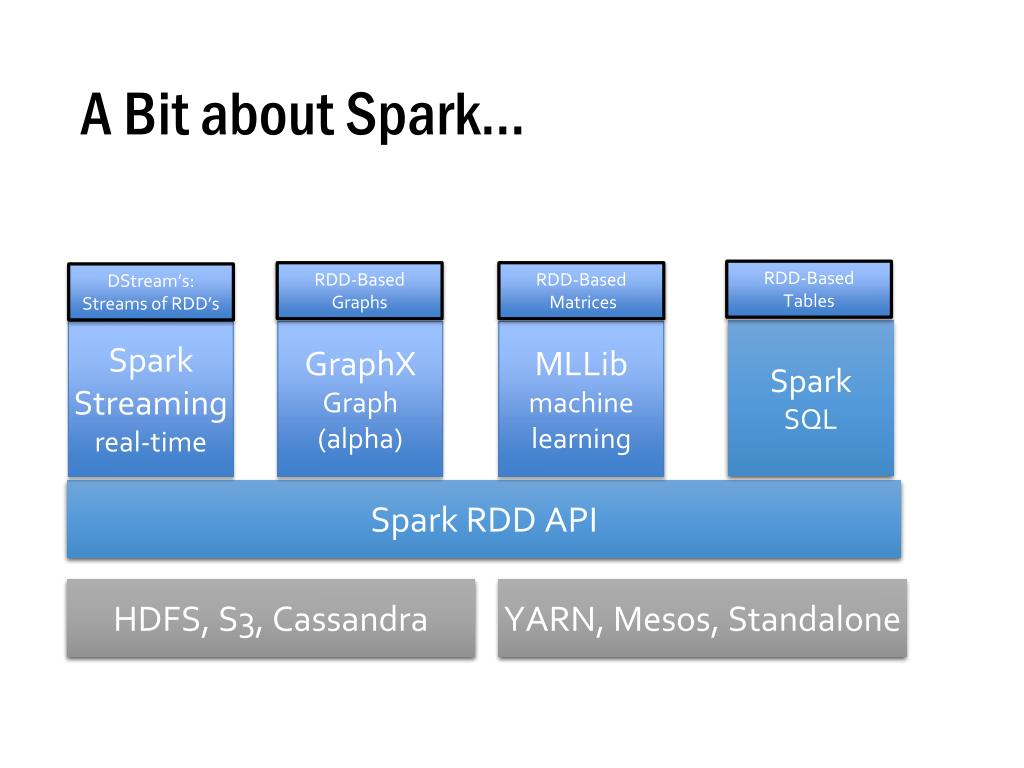 A Bit about Spark…

DStream's: Streams of RDD's

Spark Streaming real-time

RDD-Based Graphs

GraphX Graph (alpha)

RDD-Based Matrices

MLLib machine learning

RDD-Based Tables

Spark SQL

Spark RDD API

HDFS, S3, Cassandra

YARN, Mesos, Standalone